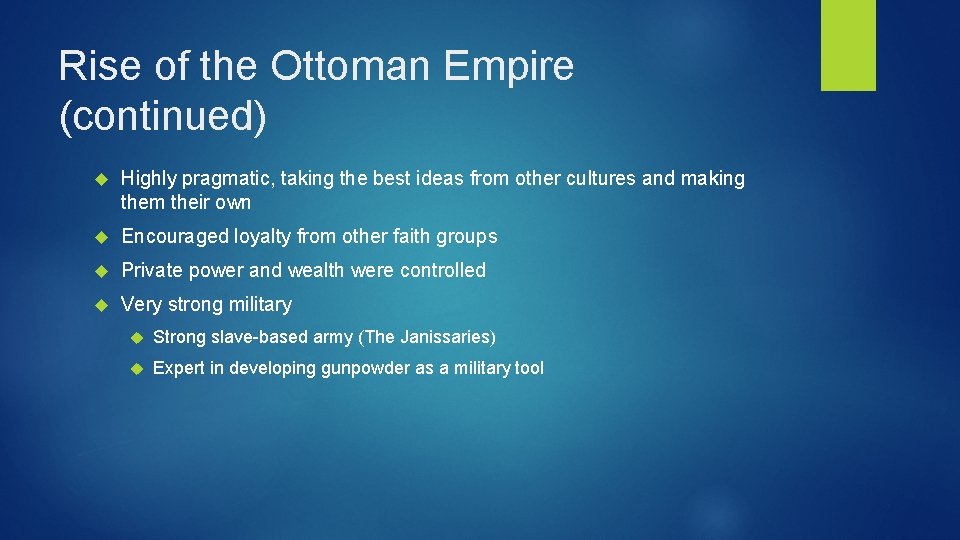 Rise of the Ottoman Empire (continued)

Highly pragmatic, taking the best ideas from other cultures and making them their own

Encouraged loyalty from other faith groups

Private power and wealth were controlled

Very strong military

Strong slave-based army (The Janissaries)

Expert in developing gunpowder as a military tool